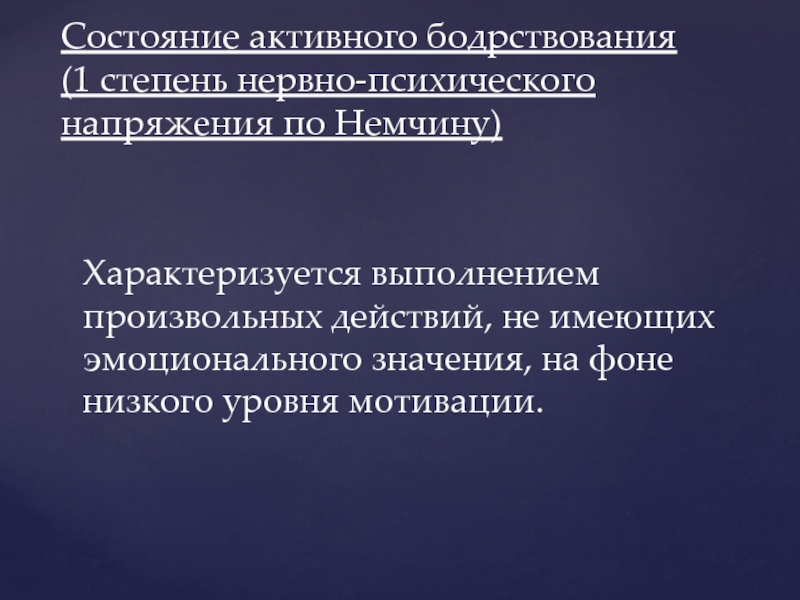 Состояние активного бодрствования (1 степень нервно-психического напряжения по Немчину)

Характеризуется выполнением произвольных действий, не имеющих эмоционального значения, на фоне низкого уровня мотивации.